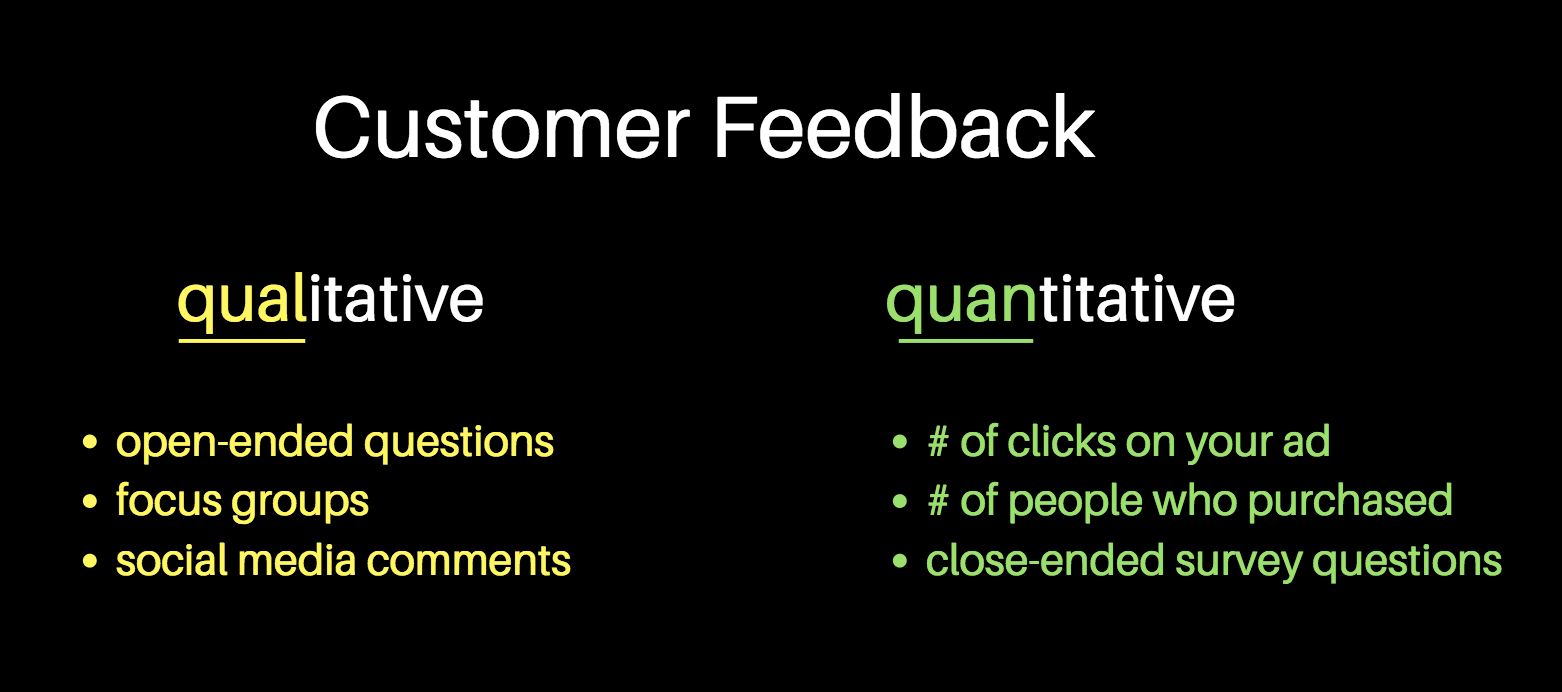 Customer Feedback

qualitative

- open-ended questions
- focus groups
- social media comments

quantitative

- # of clicks on your ad
- # of people who purchased
- close-ended survey questions